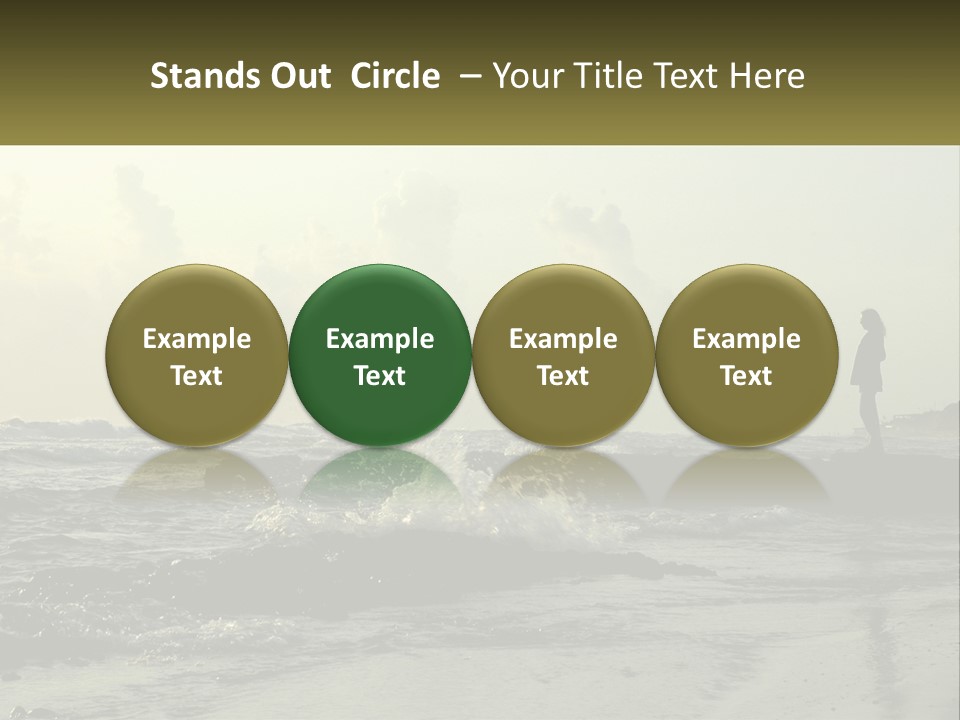 Stands Out Circle – Your Title Text Here

Example Text

Example Text

Example Text

Example Text